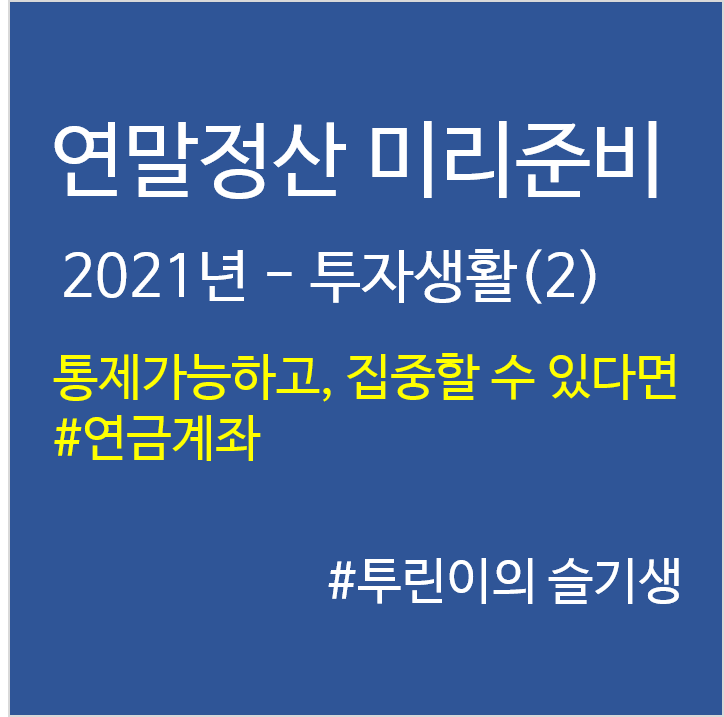 연말정산 미리준비

2021년 – 투자생활(2)

통제가능하고, 집중할 수 있다면 #연금계좌

#투린이의 슬기생